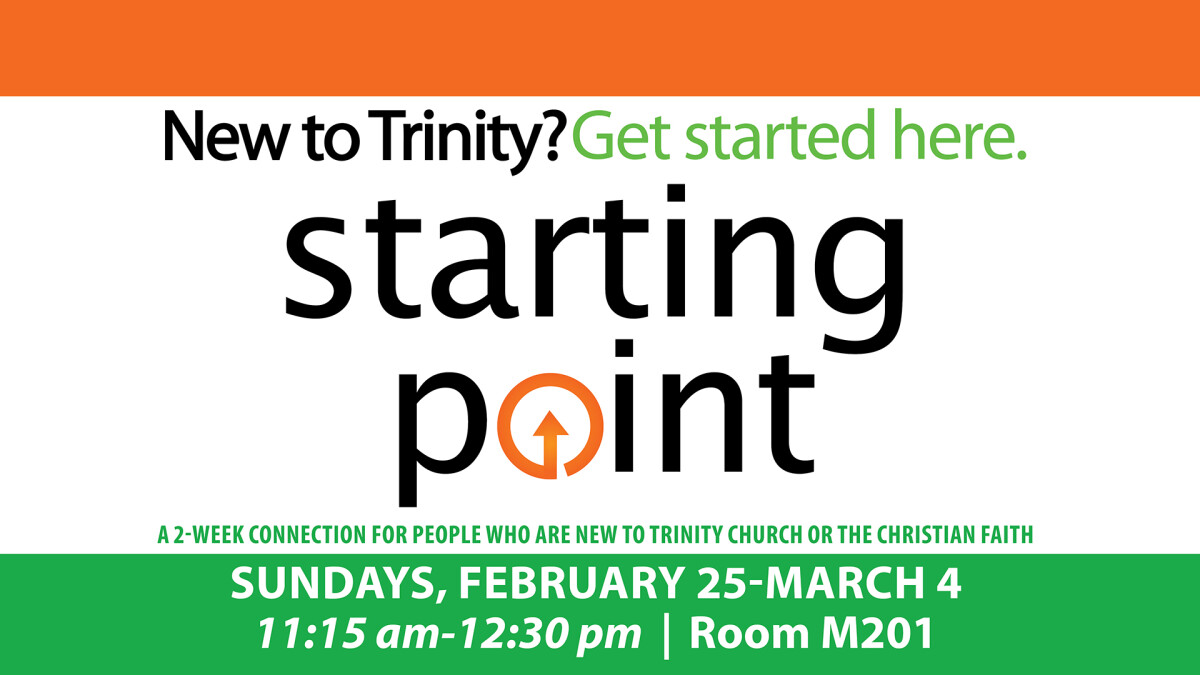 New to Trinity? Get started here.

starting point

A 2-WEEK CONNECTION FOR PEOPLE WHO ARE NEW TO TRINITY CHURCH OR THE CHRISTIAN FAITH

SUNDAYS, FEBRUARY 25-MARCH 4
11:15 am-12:30 pm | Room M201